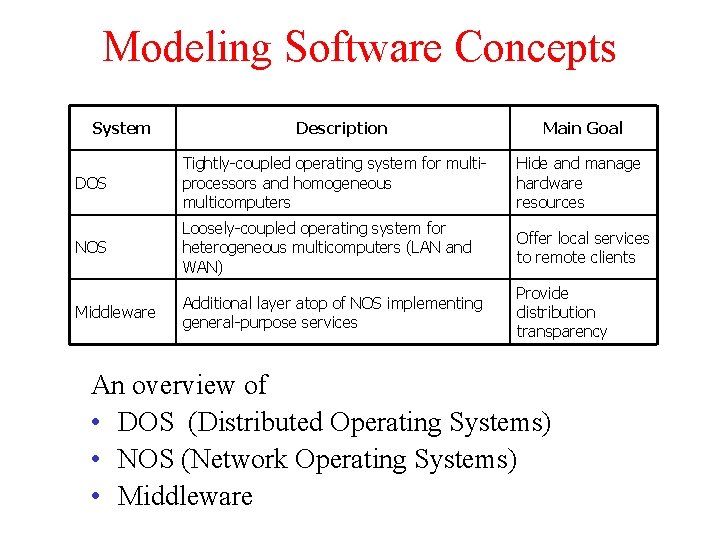 Modeling Software Concepts

| System | Description | Main Goal |
|---|---|---|
| DOS | Tightly-coupled operating system for multi-processors and homogeneous multicomputers | Hide and manage hardware resources |
| NOS | Loosely-coupled operating system for heterogeneous multicomputers (LAN and WAN) | Offer local services to remote clients |
| Middleware | Additional layer atop of NOS implementing general-purpose services | Provide distribution transparency |

An overview of
• DOS (Distributed Operating Systems)
• NOS (Network Operating Systems)
• Middleware